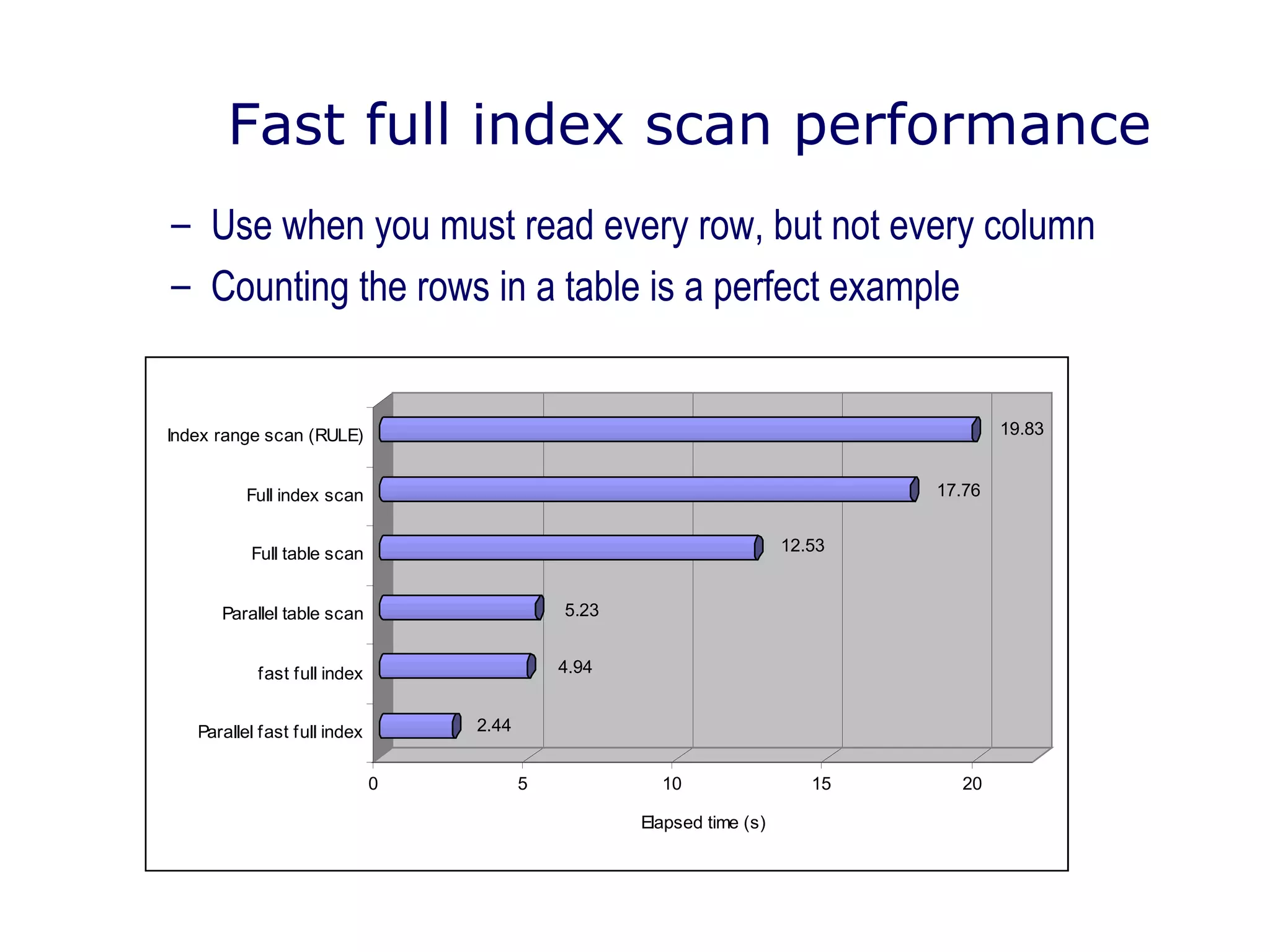 Fast full index scan performance

– Use when you must read every row, but not every column

– Counting the rows in a table is a perfect example

Index range scan (RULE) 19.83
Full index scan 17.76
Full table scan 12.53
Parallel table scan 5.23
fast full index 4.94
Parallel fast full index 2.44

0 5 10 15 20

Elapsed time (s)